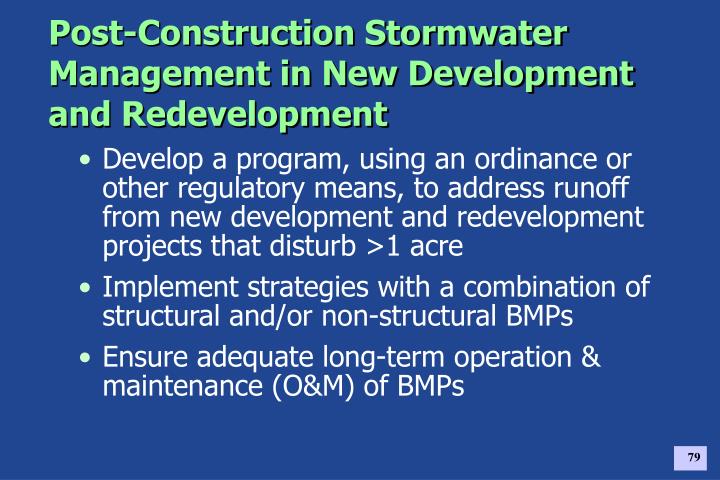 Post-Construction Stormwater Management in New Development and Redevelopment

• Develop a program, using an ordinance or other regulatory means, to address runoff from new development and redevelopment projects that disturb >1 acre

• Implement strategies with a combination of structural and/or non-structural BMPs

• Ensure adequate long-term operation & maintenance (O&M) of BMPs

79